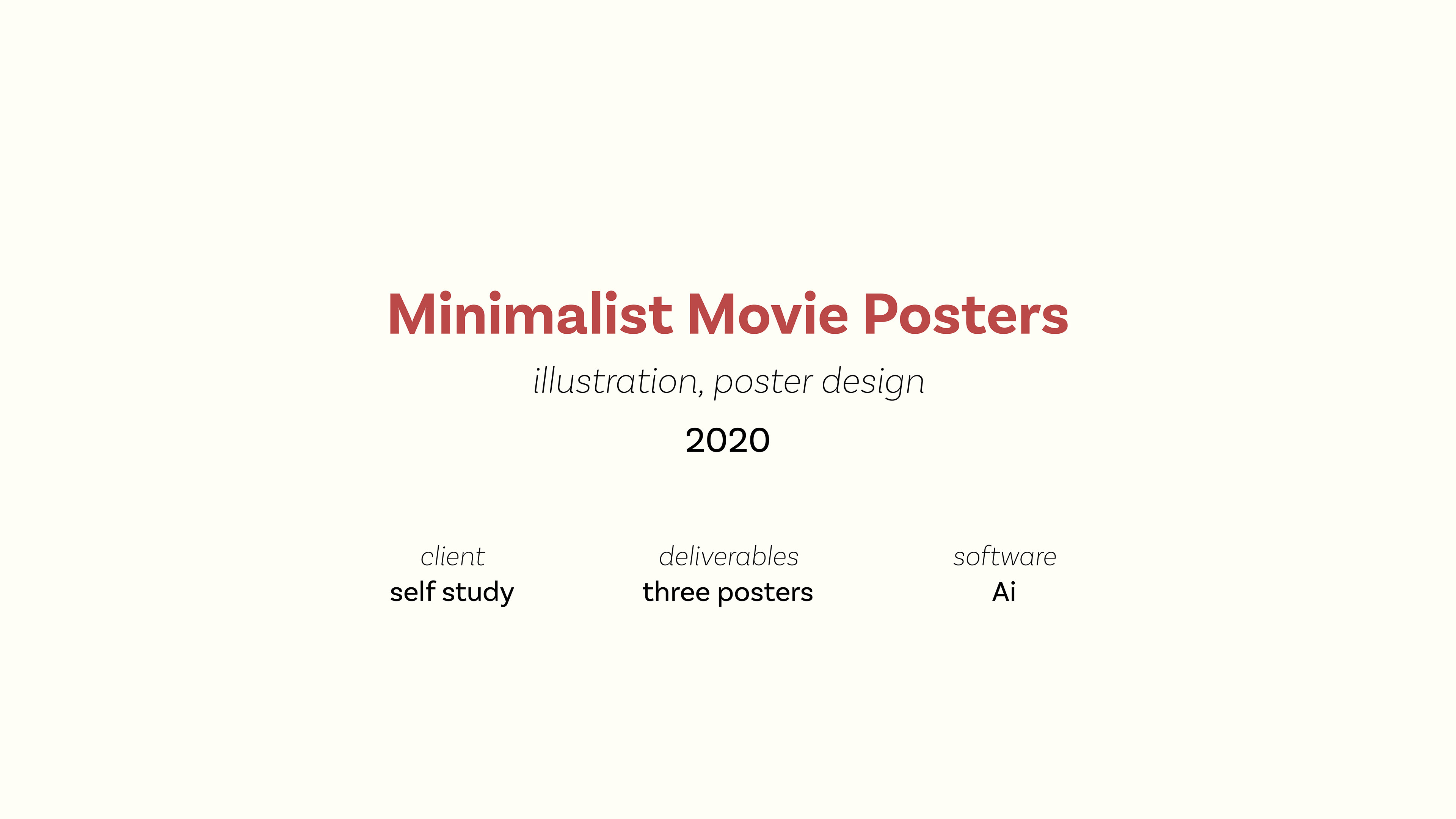 Minimalist Movie Posters

illustration, poster design

2020

client
self study

deliverables
three posters

software
Ai